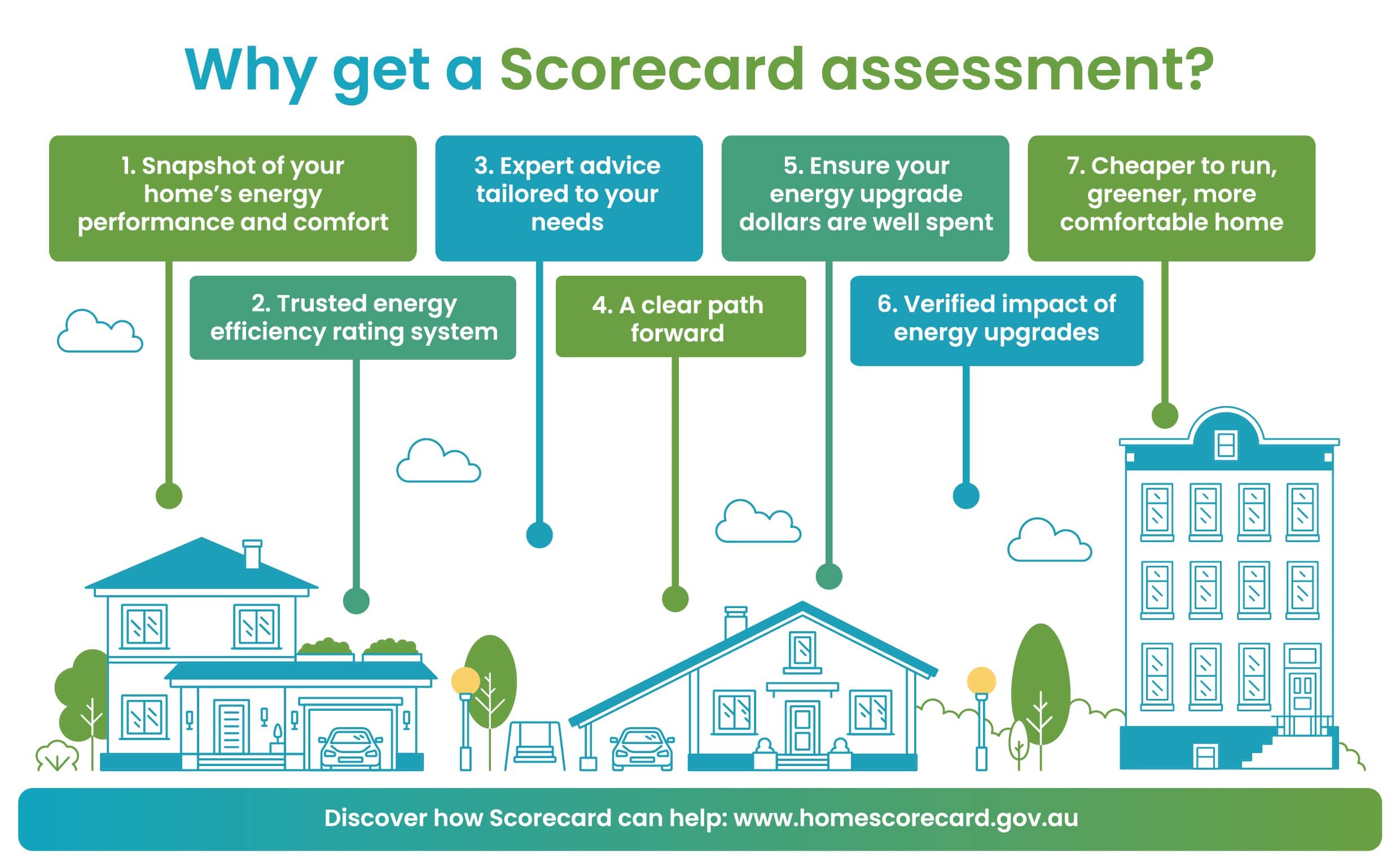 Why get a Scorecard assessment?

1. Snapshot of your home's energy performance and comfort

2. Trusted energy efficiency rating system

3. Expert advice tailored to your needs

4. A clear path forward

5. Ensure your energy upgrade dollars are well spent

6. Verified impact of energy upgrades

7. Cheaper to run, greener, more comfortable home

Discover how Scorecard can help: www.homescorecard.gov.au